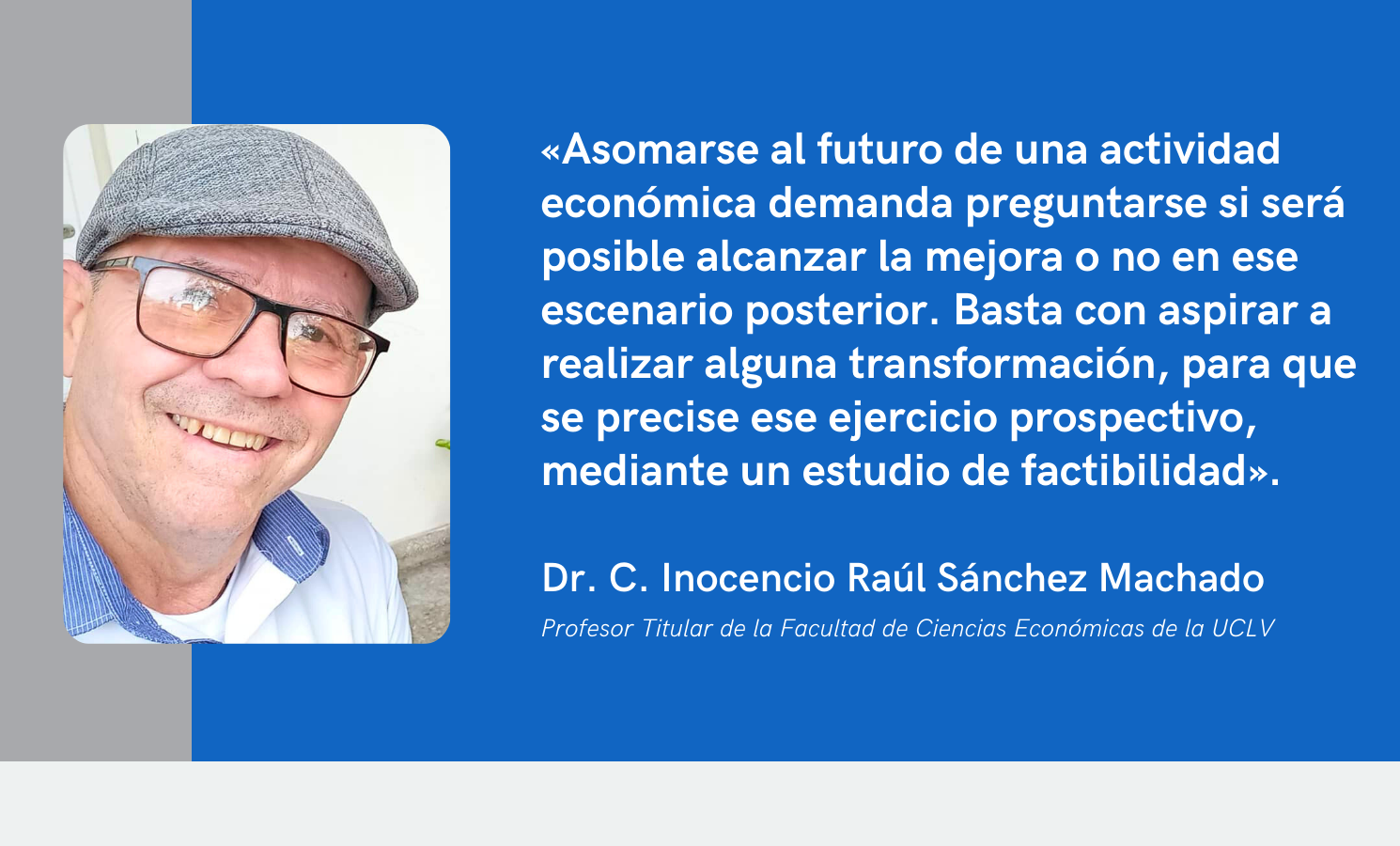 «Asomarse al futuro de una actividad económica demanda preguntarse si será posible alcanzar la mejora o no en ese escenario posterior. Basta con aspirar a realizar alguna transformación, para que se precise ese ejercicio prospectivo, mediante un estudio de factibilidad».

Dr. C. Inocencio Raúl Sánchez Machado

Profesor Titular de la Facultad de Ciencias Económicas de la UCLV